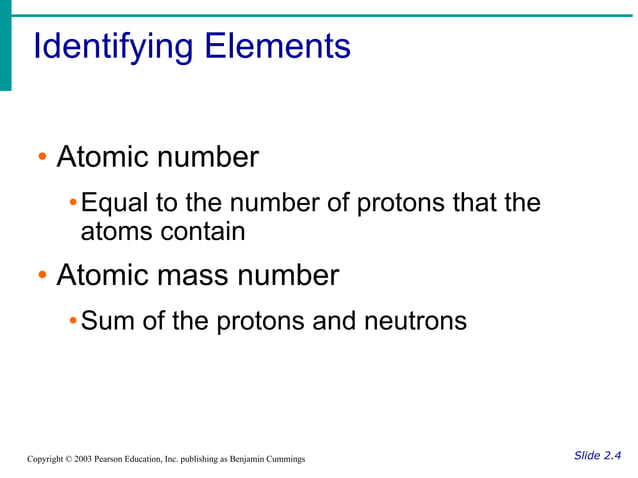 Identifying Elements

• Atomic number

• Equal to the number of protons that the atoms contain

• Atomic mass number

• Sum of the protons and neutrons

Copyright © 2003 Pearson Education, Inc. publishing as Benjamin Cummings

Slide 2.4